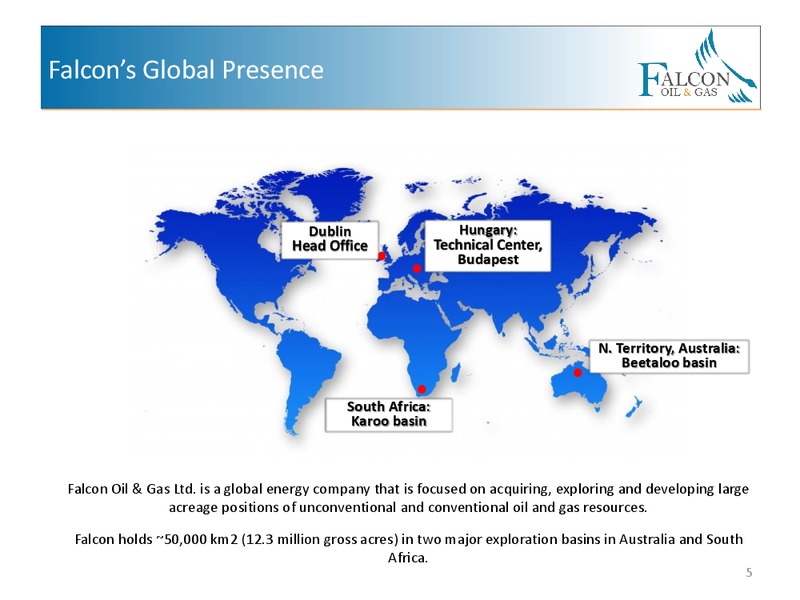 Falcon's Global Presence

FALCON
OIL & GAS

Dublin
Head Office

Hungary:
Technical Center,
Budapest

N. Territory, Australia:
Beetaloo basin

South Africa:
Karoo basin

Falcon Oil & Gas Ltd. is a global energy company that is focused on acquiring, exploring and developing large acreage positions of unconventional and conventional oil and gas resources.

Falcon holds ~50,000 km2 (12.3 million gross acres) in two major exploration basins in Australia and South Africa.

5